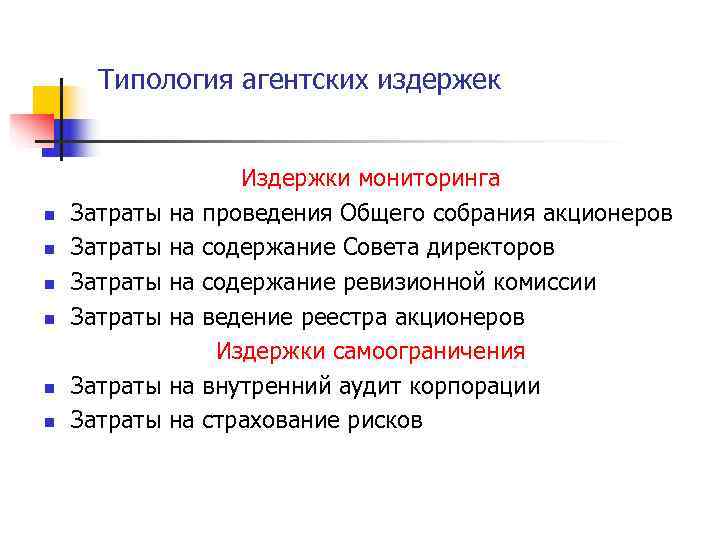 Типология агентских издержек

Издержки мониторинга

- Затраты на проведения Общего собрания акционеров
- Затраты на содержание Совета директоров
- Затраты на содержание ревизионной комиссии
- Затраты на ведение реестра акционеров

Издержки самоограничения

- Затраты на внутренний аудит корпорации
- Затраты на страхование рисков